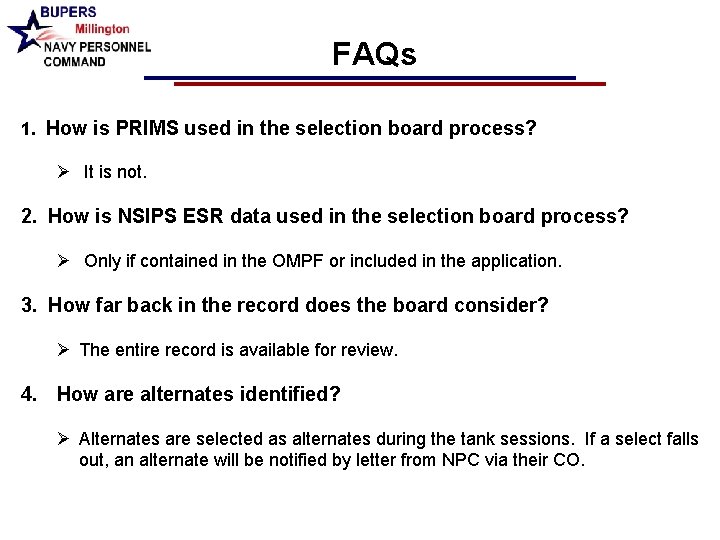 BUPERS
Millington
NAVY PERSONNEL
COMMAND

FAQs

1. How is PRIMS used in the selection board process?

➢ It is not.

2. How is NSIPS ESR data used in the selection board process?

➢ Only if contained in the OMPF or included in the application.

3. How far back in the record does the board consider?

➢ The entire record is available for review.

4. How are alternates identified?

➢ Alternates are selected as alternates during the tank sessions. If a select falls out, an alternate will be notified by letter from NPC via their CO.